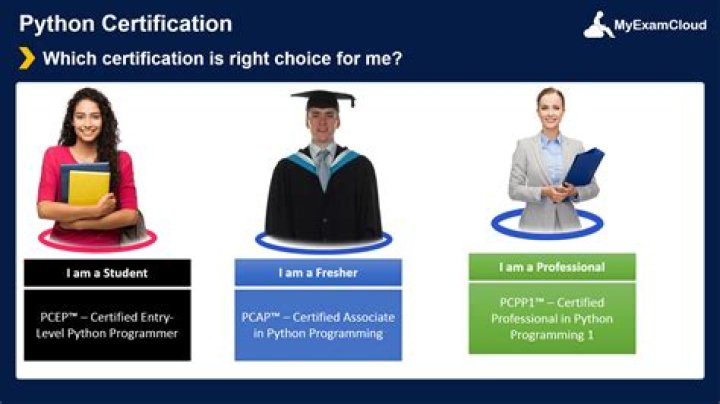 Python Certification

MyExamCloud

Which certification is right choice for me?

I am a Student

PCEP™ – Certified Entry-Level Python Programmer

I am a Fresher

PCAP™ – Certified Associate in Python Programming

I am a Professional

PCPP1™ – Certified Professional in Python Programming 1